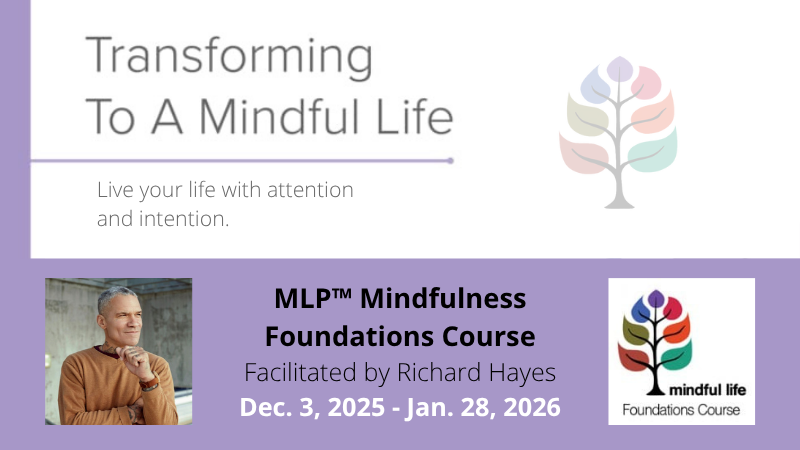 Transforming To A Mindful Life

Live your life with attention and intention.

MLP™ Mindfulness Foundations Course
Facilitated by Richard Hayes
Dec. 3, 2025 - Jan. 28, 2026

mindful life
Foundations Course